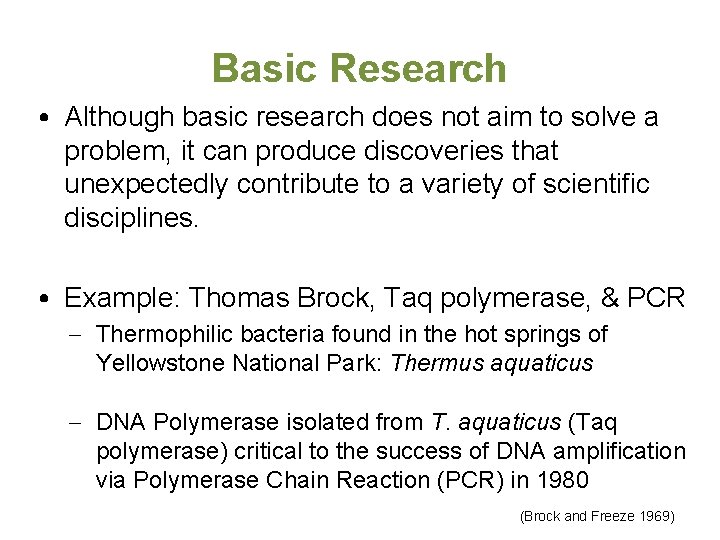 Basic Research

• Although basic research does not aim to solve a problem, it can produce discoveries that unexpectedly contribute to a variety of scientific disciplines.

• Example: Thomas Brock, Taq polymerase, & PCR
– Thermophilic bacteria found in the hot springs of Yellowstone National Park: Thermus aquaticus

– DNA Polymerase isolated from T. aquaticus (Taq polymerase) critical to the success of DNA amplification via Polymerase Chain Reaction (PCR) in 1980

(Brock and Freeze 1969)